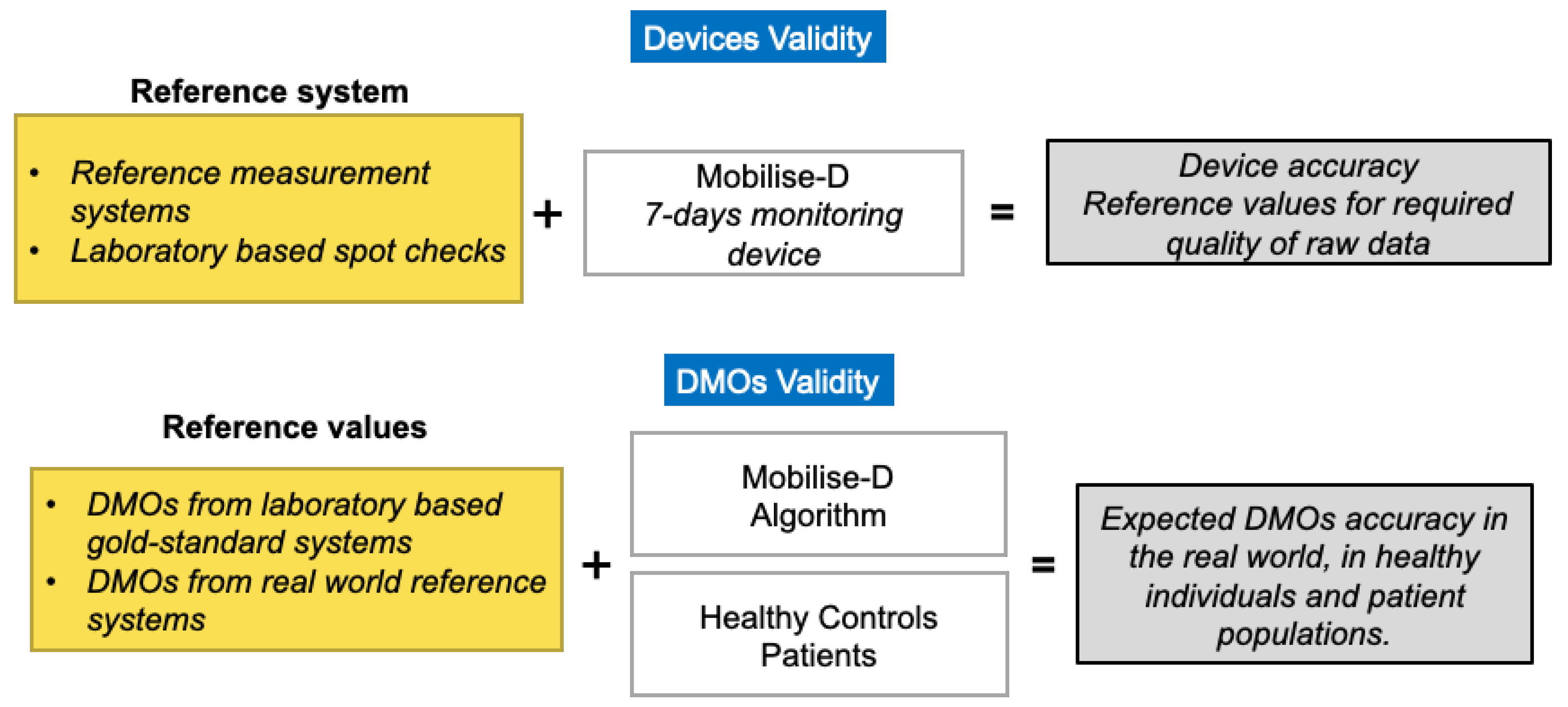 Devices Validity

Reference system

• Reference measurement systems
• Laboratory based spot checks

+

Mobilise-D
7-days monitoring device

=

Device accuracy
Reference values for required quality of raw data

DMOs Validity

Reference values

• DMOs from laboratory based gold-standard systems
• DMOs from real world reference systems

+

Mobilise-D
Algorithm

Healthy Controls
Patients

=

Expected DMOs accuracy in the real world, in healthy individuals and patient populations.